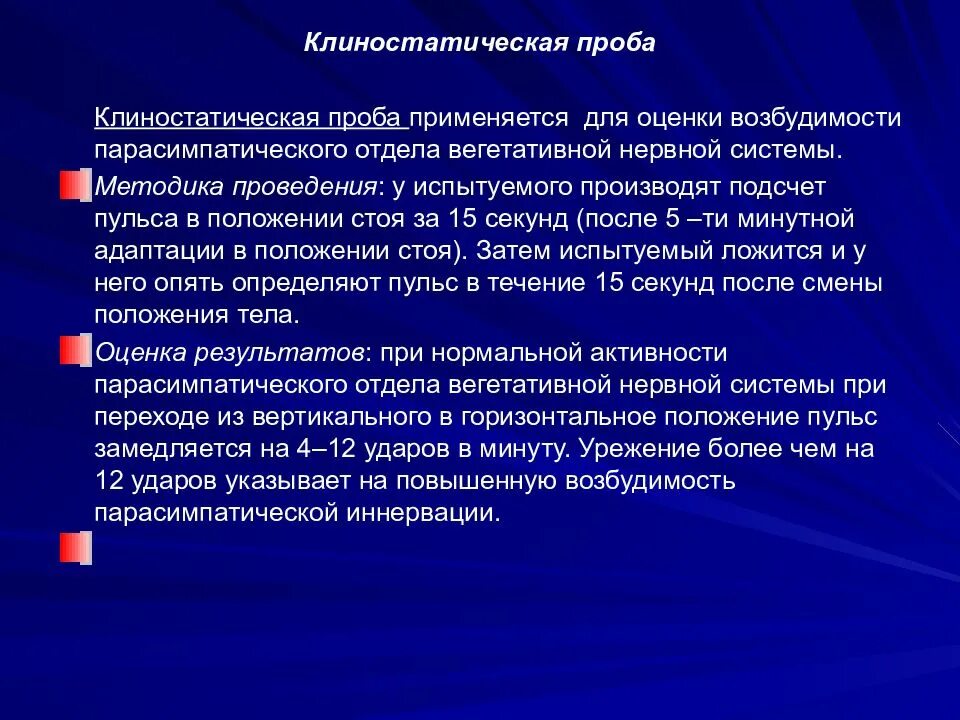 Клиностатическая проба

Клиностатическая проба применяется для оценки возбудимости парасимпатического отдела вегетативной нервной системы.

Методика проведения: у испытуемого производят подсчет пульса в положении стоя за 15 секунд (после 5 –ти минутной адаптации в положении стоя). Затем испытуемый ложится и у него опять определяют пульс в течение 15 секунд после смены положения тела.

Оценка результатов: при нормальной активности парасимпатического отдела вегетативной нервной системы при переходе из вертикального в горизонтальное положение пульс замедляется на 4–12 ударов в минуту. Урежение более чем на 12 ударов указывает на повышенную возбудимость парасимпатической иннервации.